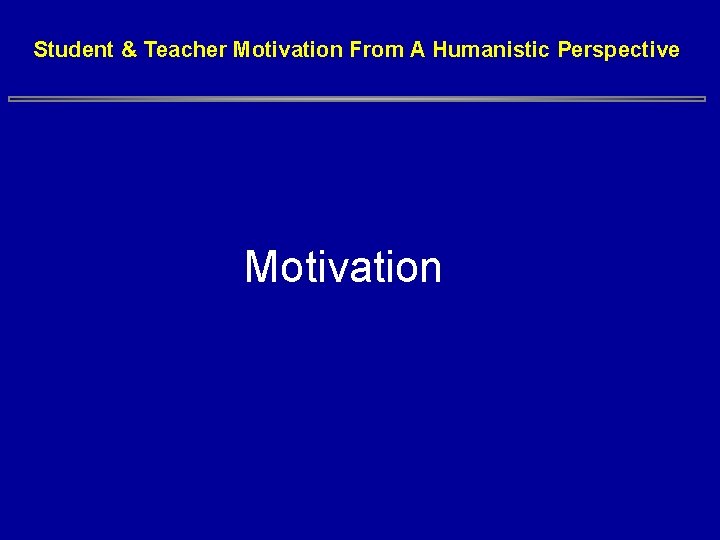 Student & Teacher Motivation From A Humanistic Perspective

Motivation